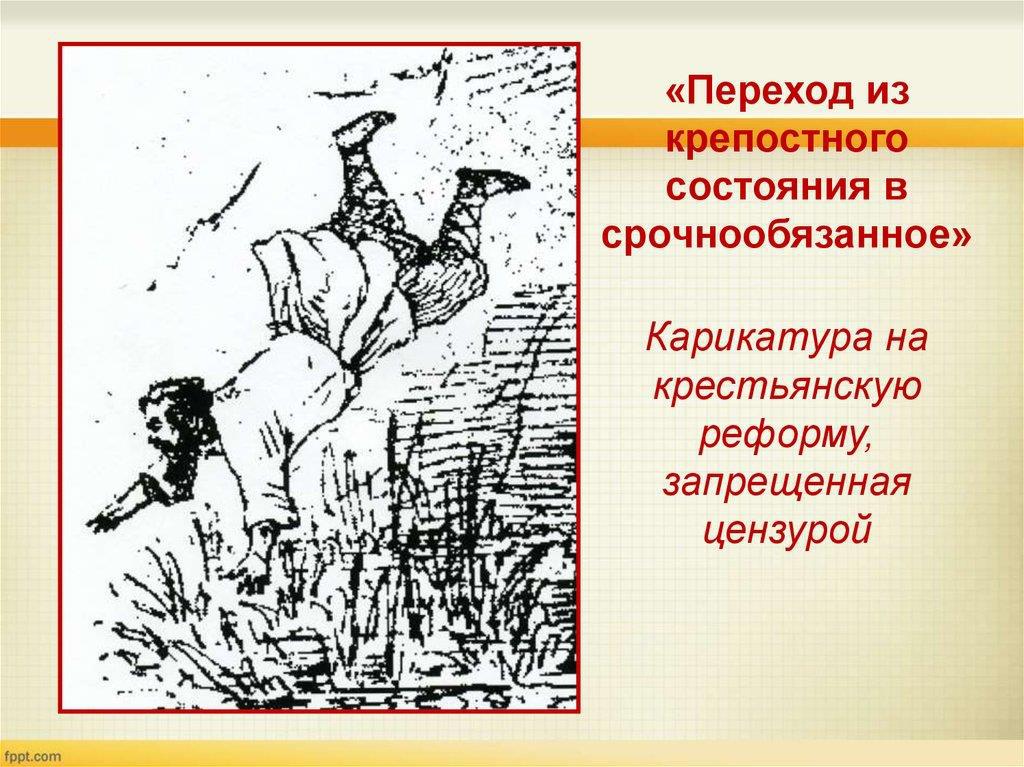 «Переход из крепостного состояния в срочнообязанное»

Карикатура на крестьянскую реформу, запрещенная цензурой

fppt.com